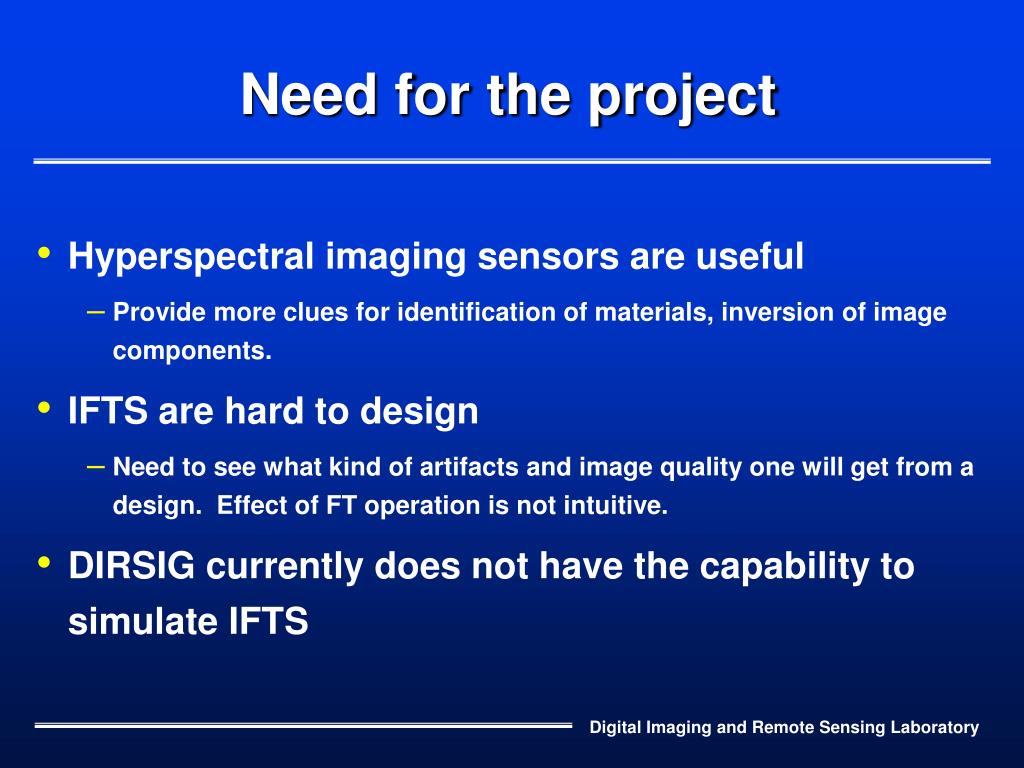 Need for the project

• Hyperspectral imaging sensors are useful
– Provide more clues for identification of materials, inversion of image components.

• IFTS are hard to design
– Need to see what kind of artifacts and image quality one will get from a design.  Effect of FT operation is not intuitive.

• DIRSIG currently does not have the capability to simulate IFTS

Digital Imaging and Remote Sensing Laboratory